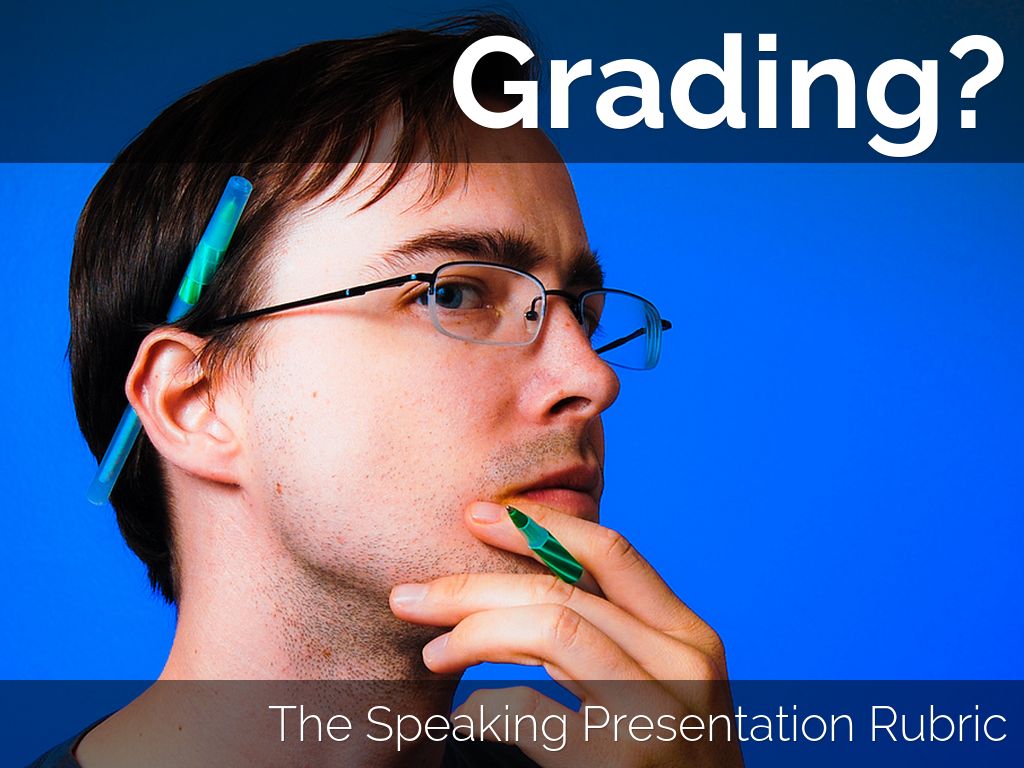 Grading?

The Speaking Presentation Rubric